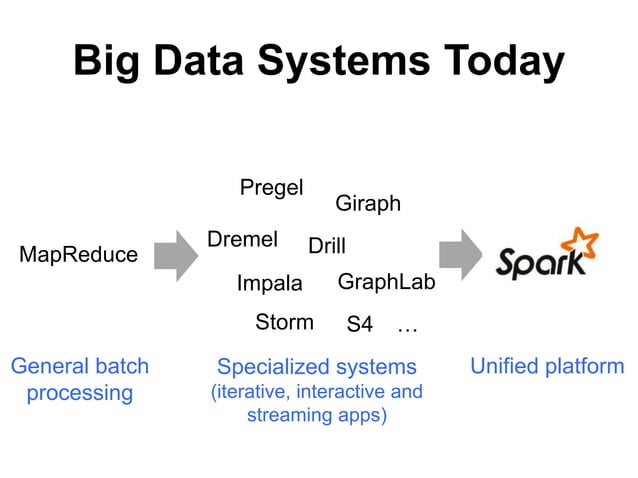 Big Data Systems Today

MapReduce

Pregel
Giraph
Dremel
Drill
Impala
GraphLab
Storm
S4 …

Spark

General batch processing

Specialized systems (iterative, interactive and streaming apps)

Unified platform